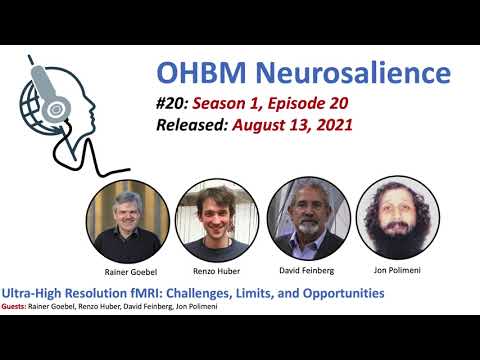 OHBM Neurosalience

#20: Season 1, Episode 20

Released: August 13, 2021

Rainer Goebel

Renzo Huber

David Feinberg

Jon Polimeni

Ultra-High Resolution fMRI: Challenges, Limits, and Opportunities

Guests: Rainer Goebel, Renzo Huber, David Feinberg, Jon Polimeni